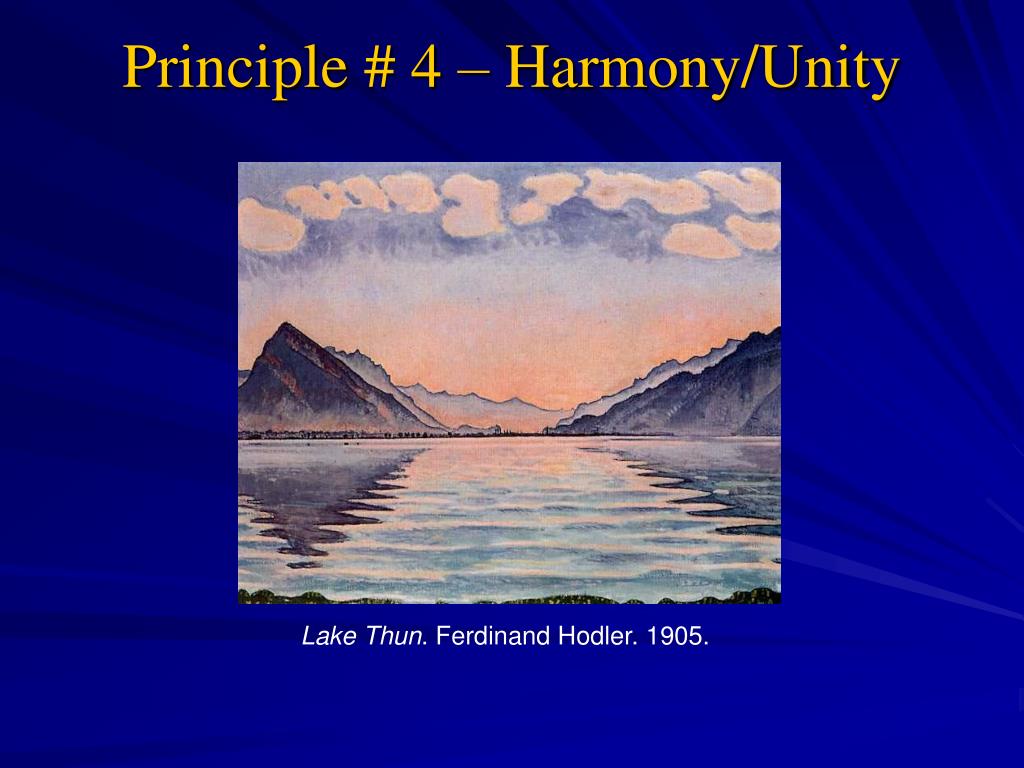 Principle # 4 – Harmony/Unity

Lake Thun. Ferdinand Hodler. 1905.